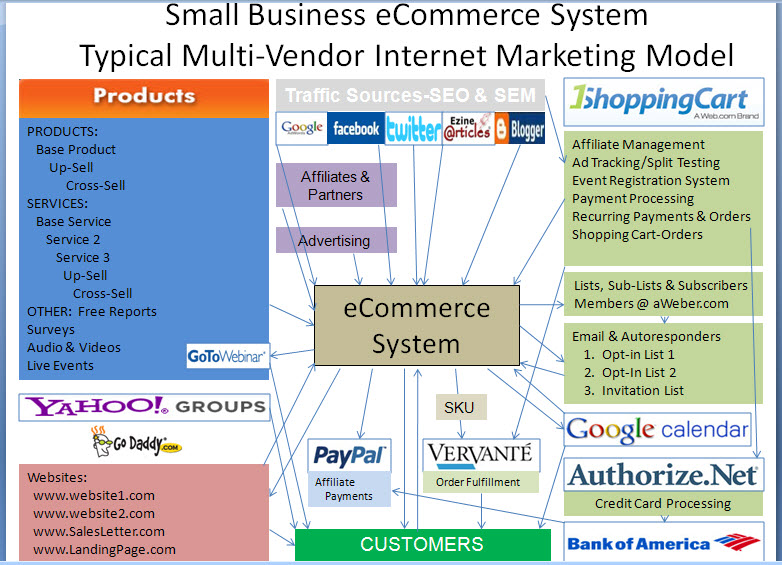 Small Business eCommerce System
Typical Multi-Vendor Internet Marketing Model

Products

PRODUCTS:
Base Product
Up-Sell
Cross-Sell
SERVICES:
Base Service
Service 2
Service 3
Up-Sell
Cross-Sell
OTHER: Free Reports
Surveys
Audio & Videos
Live Events

GoToWebinar

YAHOO! GROUPS

Go Daddy.com

Websites:
www.website1.com
www.website2.com
www.SalesLetter.com
www.LandingPage.com

Traffic Sources-SEO & SEM

Google facebook twitter Ezine @rticles Blogger

Affiliates & Partners

Advertising

eCommerce System

SKU

PayPal
Affiliate Payments

VERVANTÉ
Order Fulfillment

CUSTOMERS

1ShoppingCart
A Web.com Brand

Affiliate Management
Ad Tracking/Split Testing
Event Registration System
Payment Processing
Recurring Payments & Orders
Shopping Cart-Orders

Lists, Sub-Lists & Subscribers
Members @ aWeber.com

Email & Autoresponders
1. Opt-in List 1
2. Opt-In List 2
3. Invitation List

Google calendar

Authorize.Net
Credit Card Processing

Bank of America